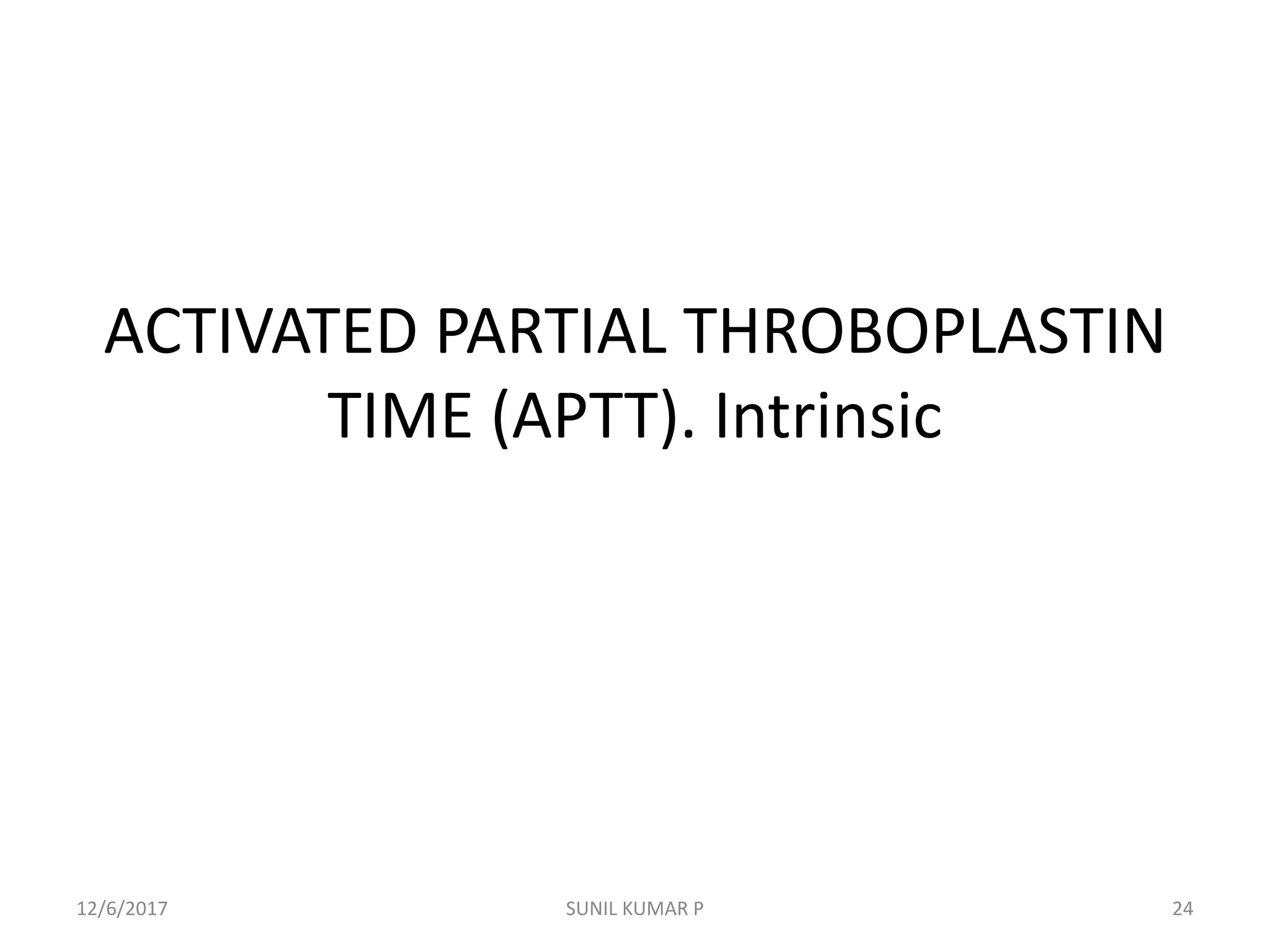 ACTIVATED PARTIAL THROBOPLASTIN TIME (APTT). Intrinsic

12/6/2017 SUNIL KUMAR P 24